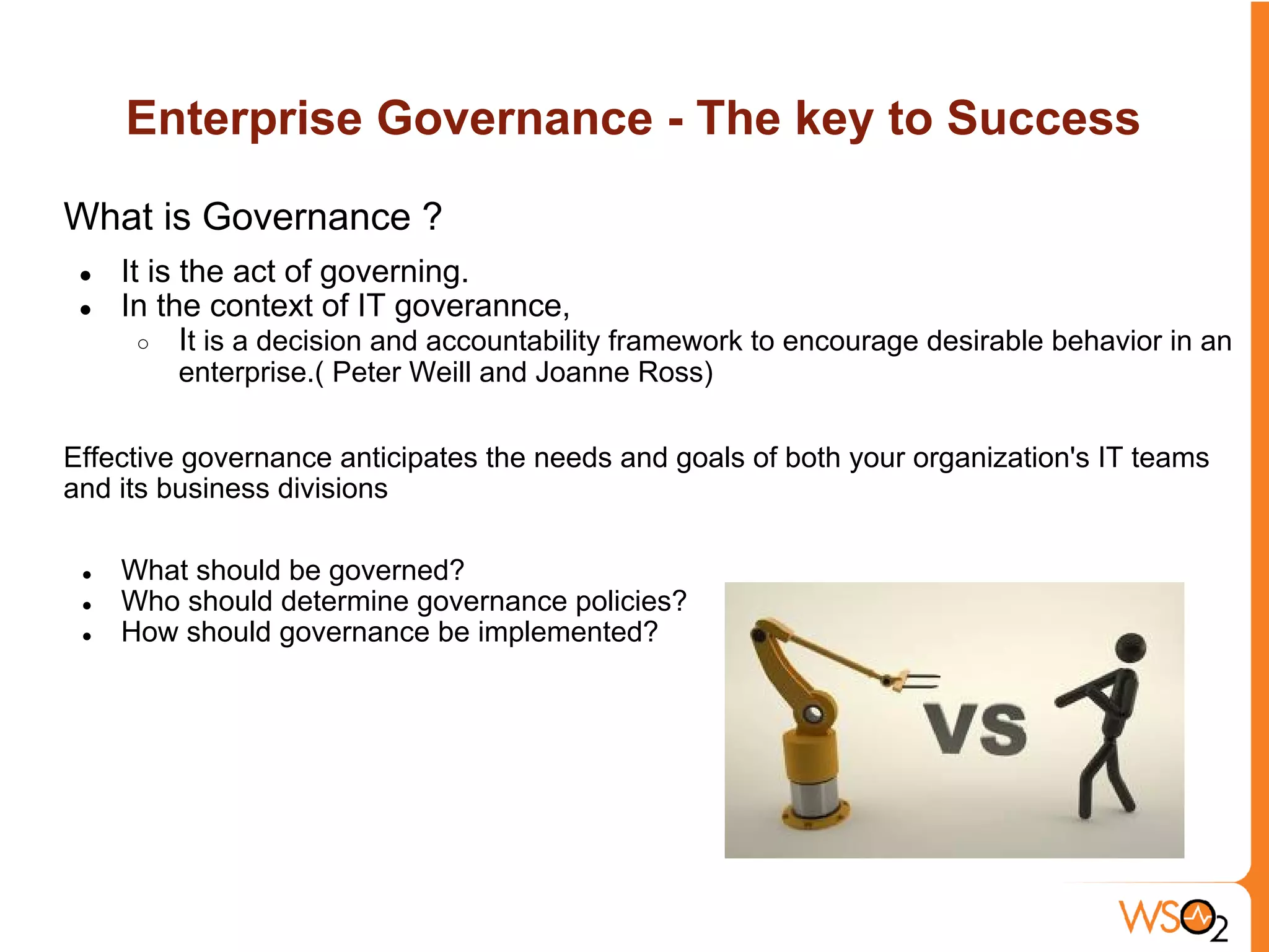 Enterprise Governance - The key to Success

What is Governance ?

- It is the act of governing.
- In the context of IT goverannce,
  - It is a decision and accountability framework to encourage desirable behavior in an enterprise.( Peter Weill and Joanne Ross)

Effective governance anticipates the needs and goals of both your organization's IT teams and its business divisions

- What should be governed?
- Who should determine governance policies?
- How should governance be implemented?

VS

WSO2